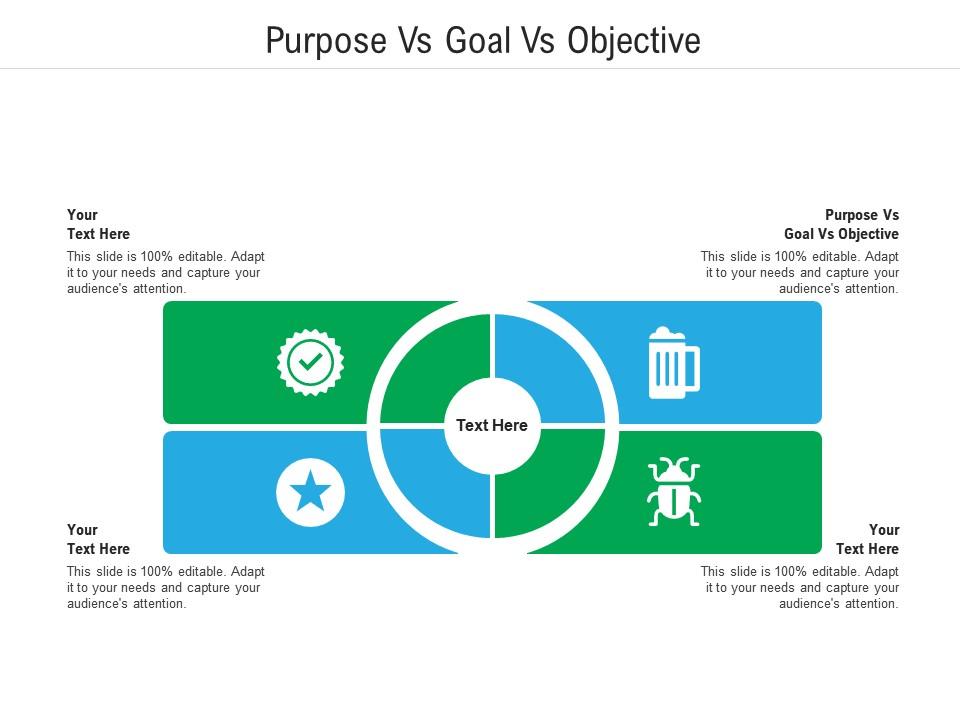 Purpose Vs Goal Vs Objective

Your
Text Here
This slide is 100% editable. Adapt it to your needs and capture your audience's attention.

Purpose Vs
Goal Vs Objective
This slide is 100% editable. Adapt it to your needs and capture your audience's attention.

Text Here

Your
Text Here
This slide is 100% editable. Adapt it to your needs and capture your audience's attention.

Your
Text Here
This slide is 100% editable. Adapt it to your needs and capture your audience's attention.